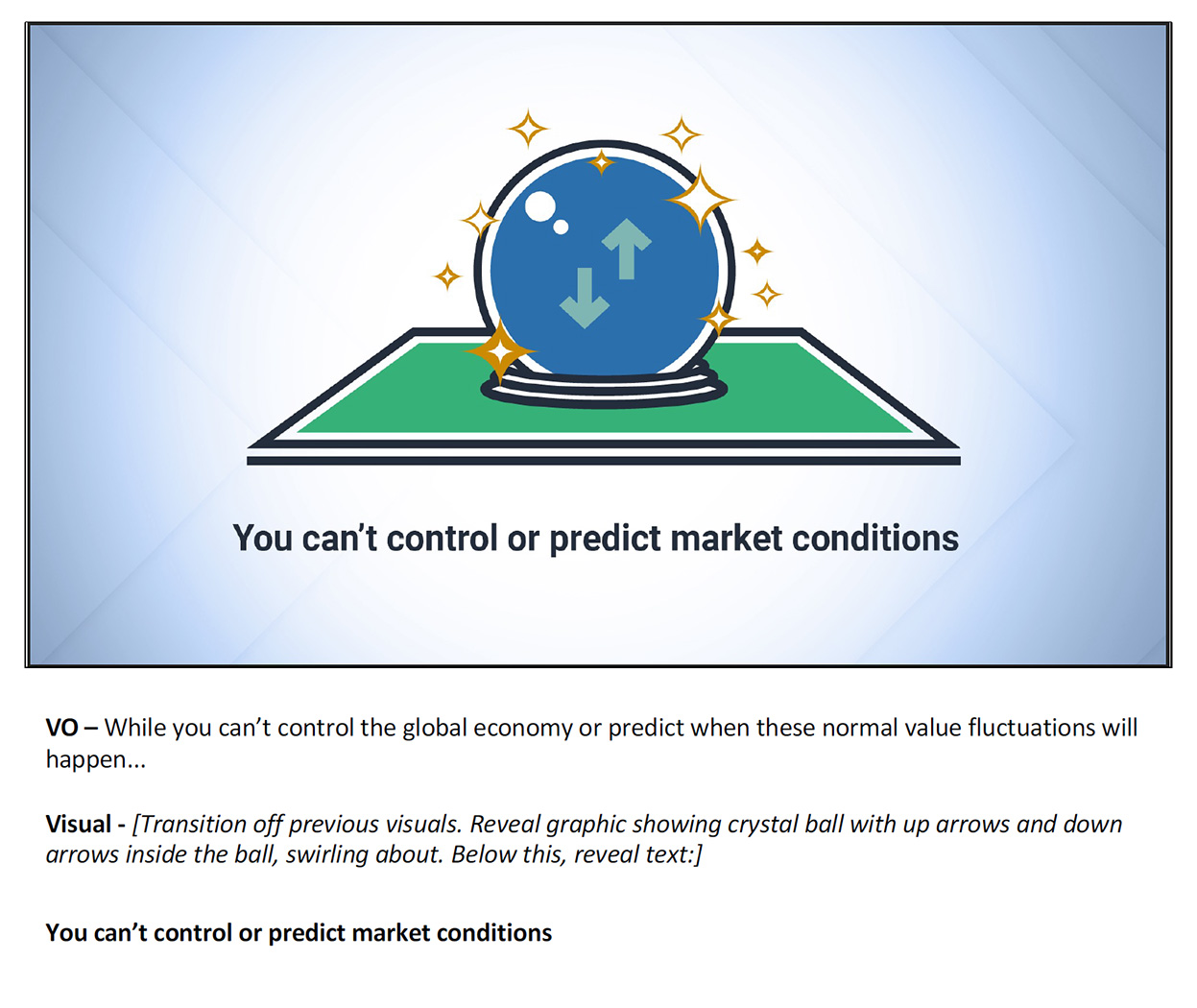 You can't control or predict market conditions

VO – While you can't control the global economy or predict when these normal value fluctuations will happen...

Visual - [Transition off previous visuals. Reveal graphic showing crystal ball with up arrows and down arrows inside the ball, swirling about. Below this, reveal text:]

You can't control or predict market conditions